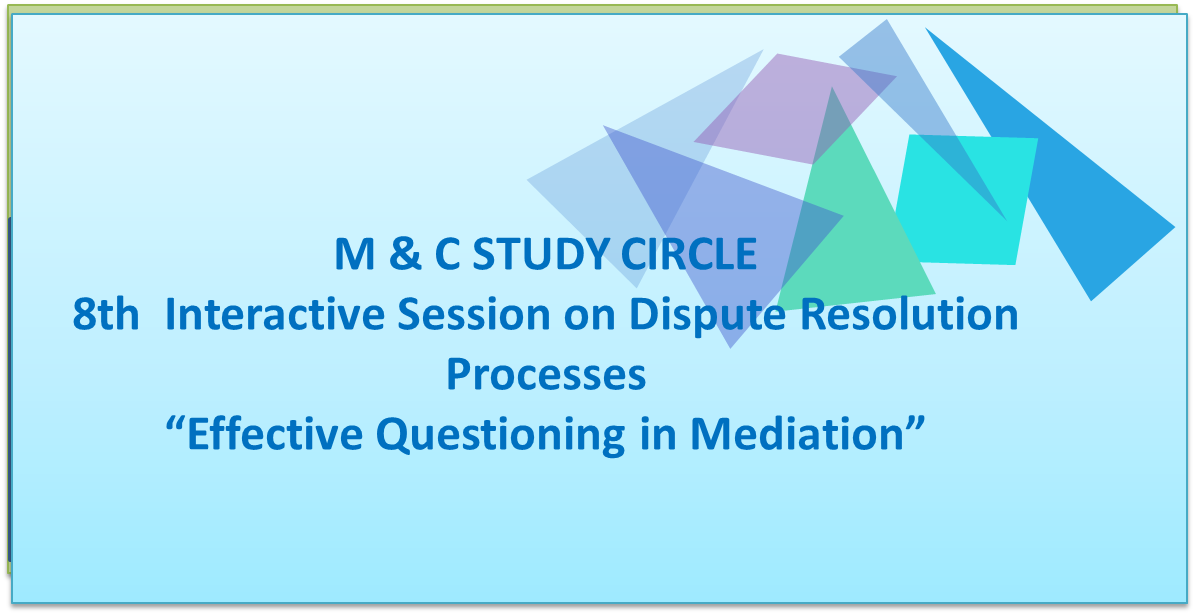 M & C STUDY CIRCLE
8th Interactive Session on Dispute Resolution Processes
“Effective Questioning in Mediation”